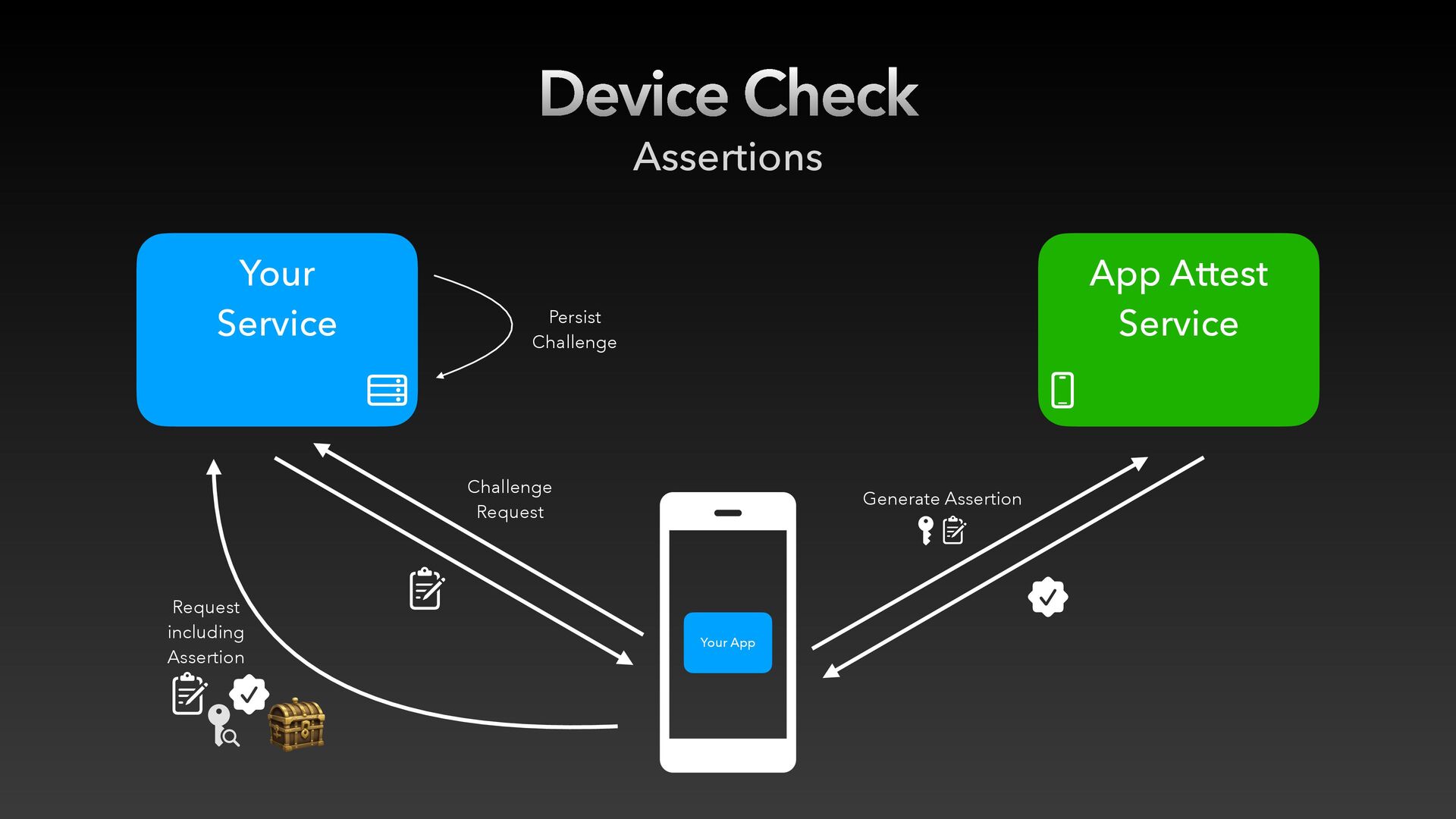 Device Check
Assertions

Your Service

Persist Challenge

App Attest Service

Challenge Request

Generate Assertion

Request including Assertion

Your App